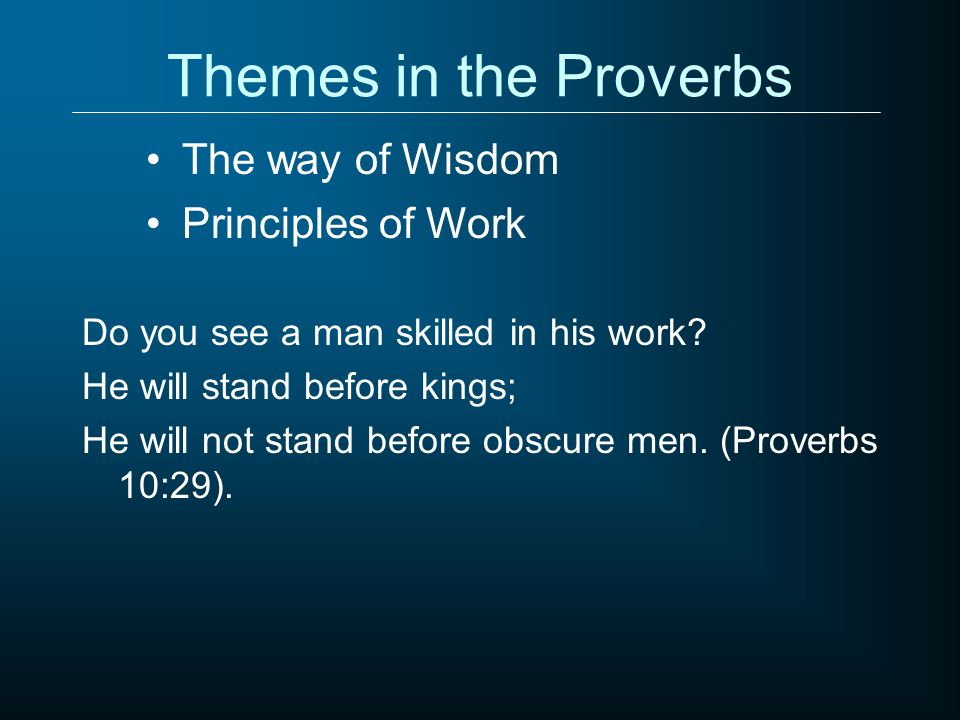 Themes in the Proverbs

• The way of Wisdom
• Principles of Work

Do you see a man skilled in his work?
He will stand before kings;
He will not stand before obscure men. (Proverbs 10:29).